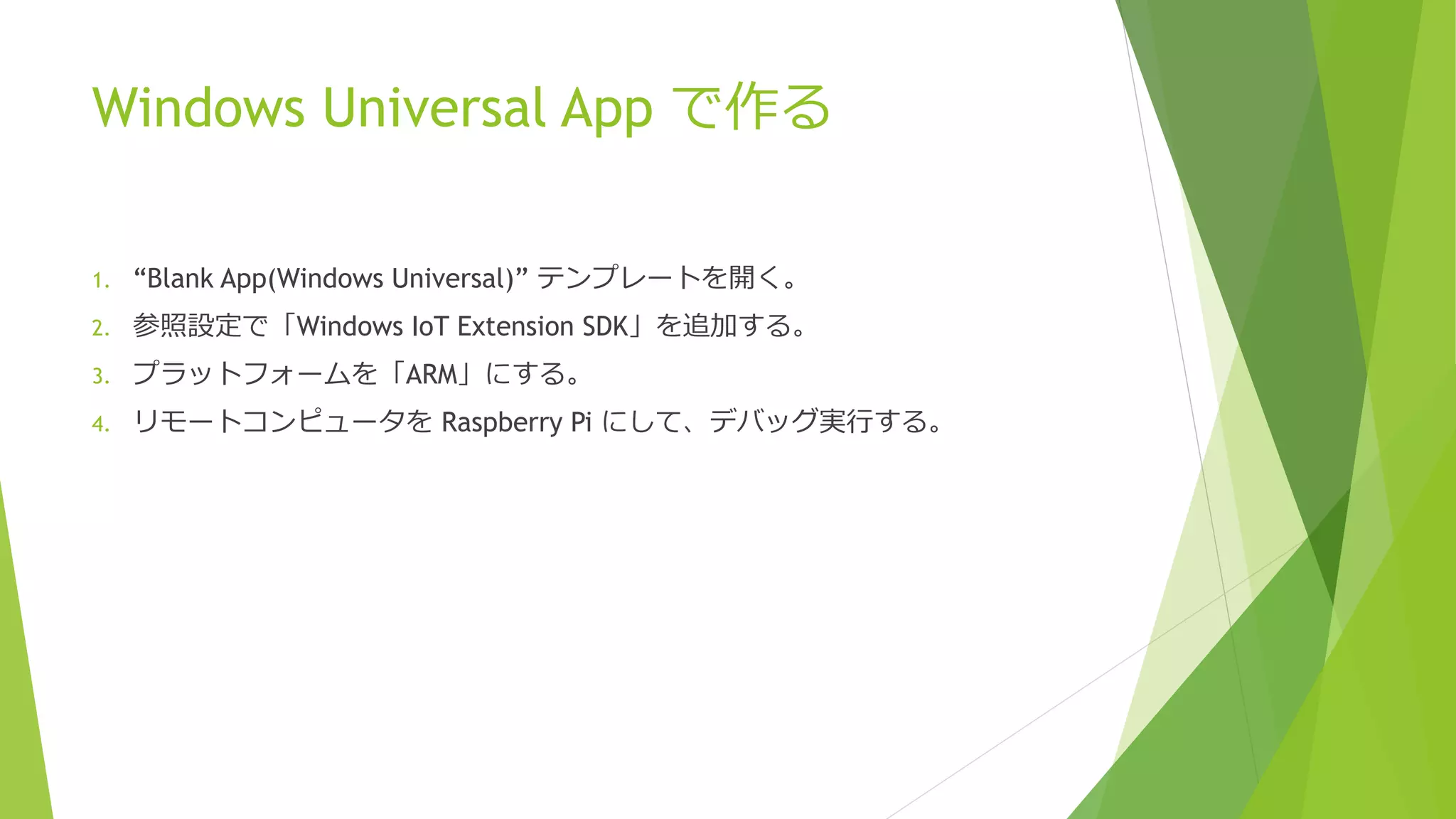 Windows Universal App で作る

1. “Blank App(Windows Universal)” テンプレートを開く。
2. 参照設定で「Windows IoT Extension SDK」を追加する。
3. プラットフォームを「ARM」にする。
4. リモートコンピュータを Raspberry Pi にして、デバッグ実行する。